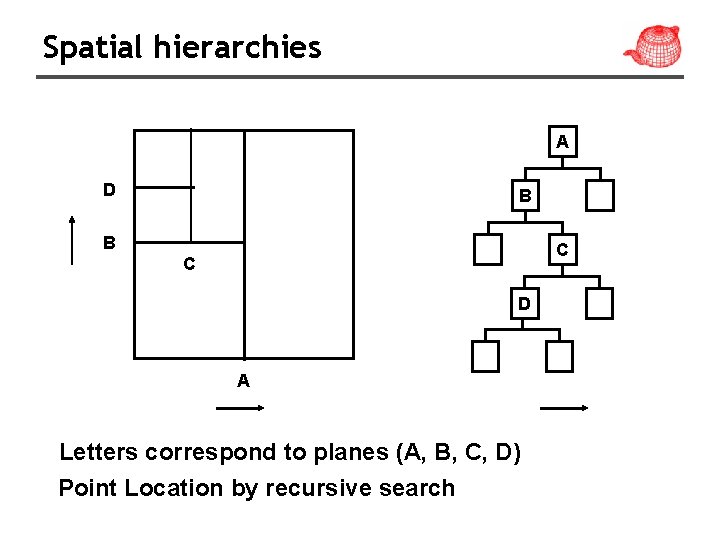 Spatial hierarchies

D

B

C

A

A

B

C

D

Letters correspond to planes (A, B, C, D)

Point Location by recursive search